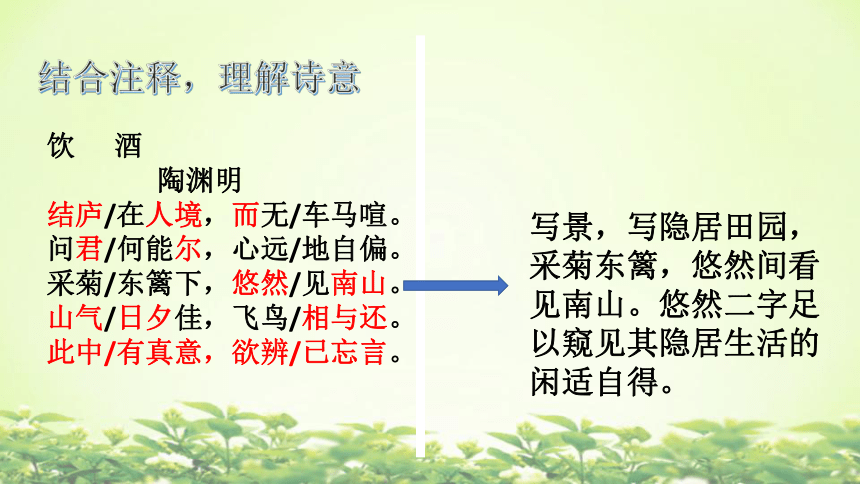 结合注释，理解诗意

饮　酒
陶渊明
结庐/在人境，而无/车马喧。
问君/何能尔，心远/地自偏。
采菊/东篱下，悠然/见南山。
山气/日夕佳，飞鸟/相与还。
此中/有真意，欲辨/已忘言。

写景，写隐居田园，采菊东篱，悠然间看见南山。悠然二字足以窥见其隐居生活的闲适自得。